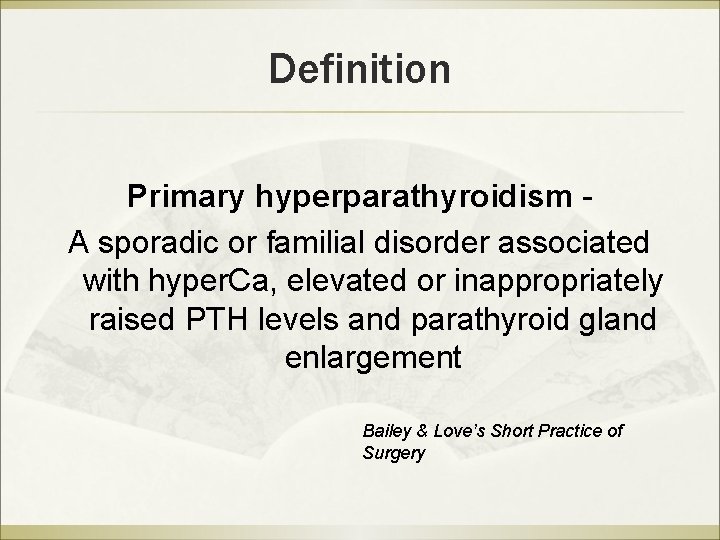 Definition

Primary hyperparathyroidism -

A sporadic or familial disorder associated with hyperCa, elevated or inappropriately raised PTH levels and parathyroid gland enlargement

Bailey & Love's Short Practice of Surgery